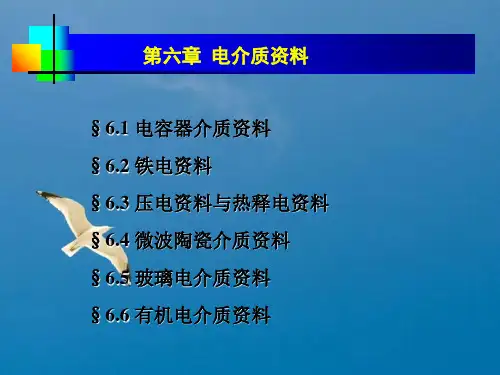 第六章 电介质资料

§ 6.1 电容器介质资料

§ 6.2 铁电资料

§ 6.3 压电资料与热释电资料

§ 6.4 微波陶瓷介质资料

§ 6.5 玻璃电介质资料

§ 6.6 有机电介质资料